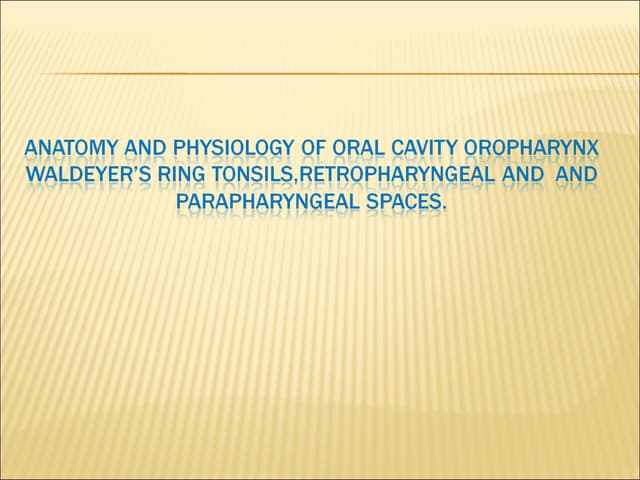 ANATOMY AND PHYSIOLOGY OF ORAL CAVITY OROPHARYNX WALDEYER'S RING TONSILS,RETROPHARYNGEAL AND AND PARAPHARYNGEAL SPACES.